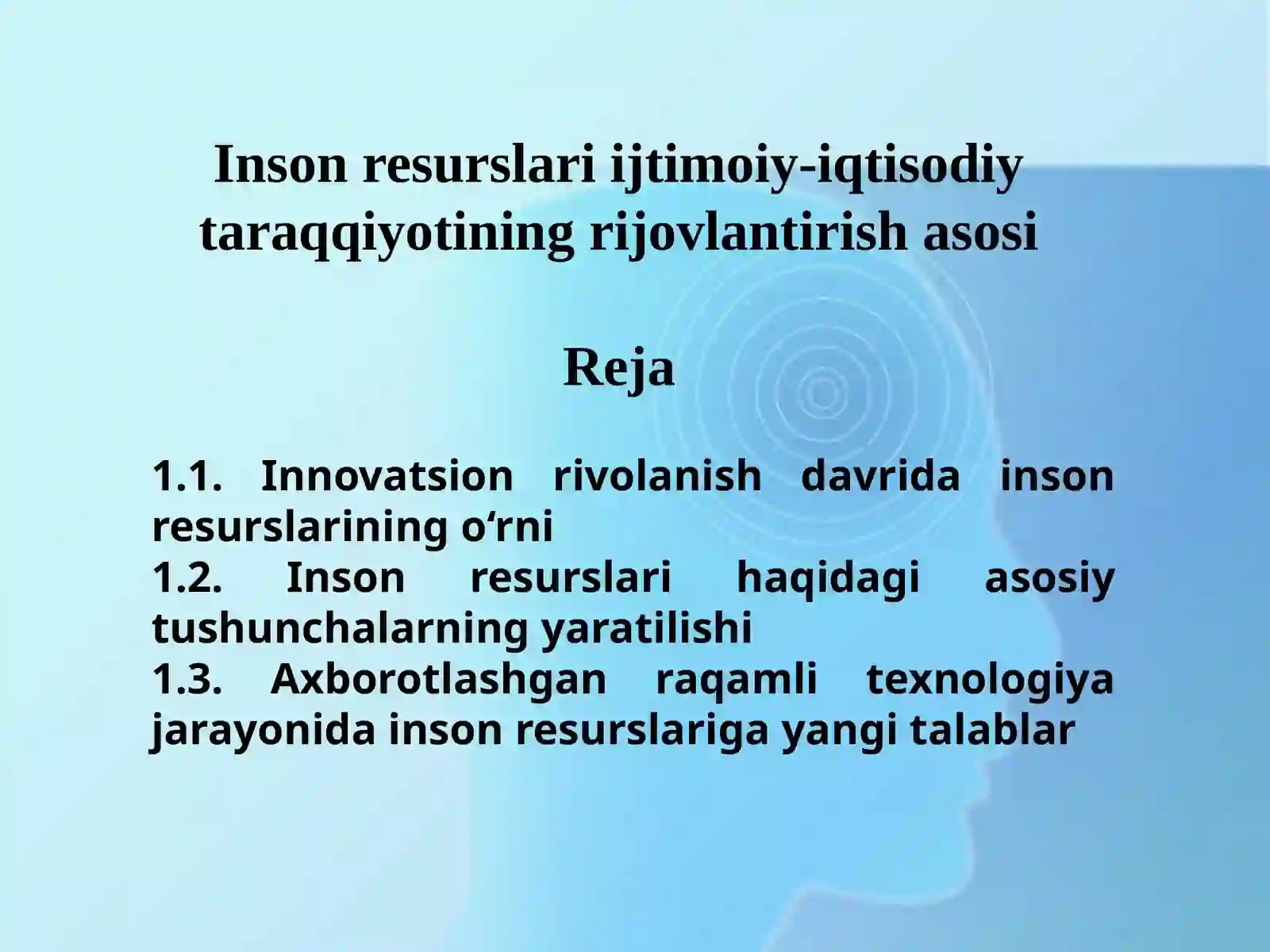 Inson resurslari ijtimoiy-iqtisodiy taraqqiyotining rijovlantirish asosi

Reja

1.1. Innovatsion rivolanish davrida inson resurslarining o‘rni
1.2. Inson resurslari haqidagi asosiy tushunchalarning yaratilishi
1.3. Axborotlashgan raqamli texnologiya jarayonida inson resurslariga yangi talablar